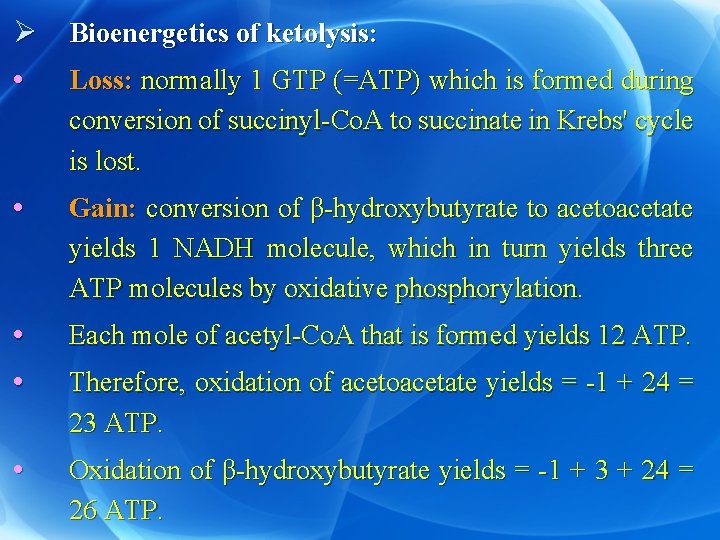 ➢ Bioenergetics of ketolysis:

• Loss: normally 1 GTP (=ATP) which is formed during conversion of succinyl-CoA to succinate in Krebs' cycle is lost.

• Gain: conversion of β-hydroxybutyrate to acetoacetate yields 1 NADH molecule, which in turn yields three ATP molecules by oxidative phosphorylation.

• Each mole of acetyl-CoA that is formed yields 12 ATP.

• Therefore, oxidation of acetoacetate yields = -1 + 24 = 23 ATP.

• Oxidation of β-hydroxybutyrate yields = -1 + 3 + 24 = 26 ATP.